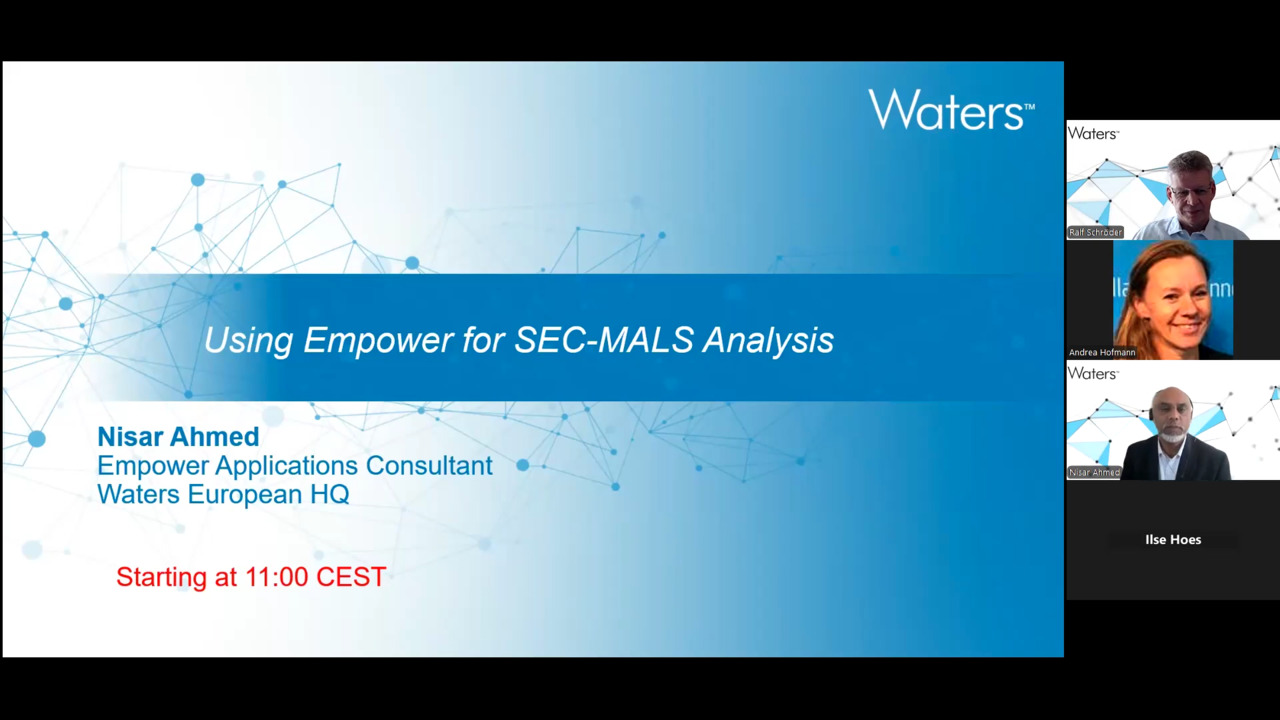 Waters™

Using Empower for SEC-MALS Analysis

Nisar Ahmed
Empower Applications Consultant
Waters European HQ

Starting at 11:00 CEST

Waters™
Ralf Schröder

Andrea Hofmann

Waters™
Nisar Ahmed

Ilse Hoes